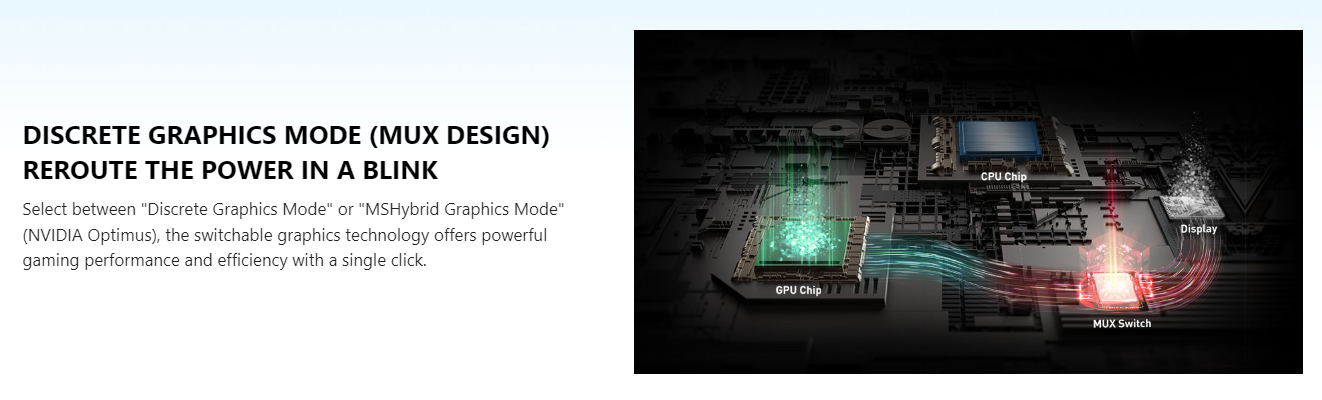 DISCRETE GRAPHICS MODE (MUX DESIGN)
REROUTE THE POWER IN A BLINK

Select between "Discrete Graphics Mode" or "MSHybrid Graphics Mode" (NVIDIA Optimus), the switchable graphics technology offers powerful gaming performance and efficiency with a single click.

CPU Chip
Display
GPU Chip
MUX Switch